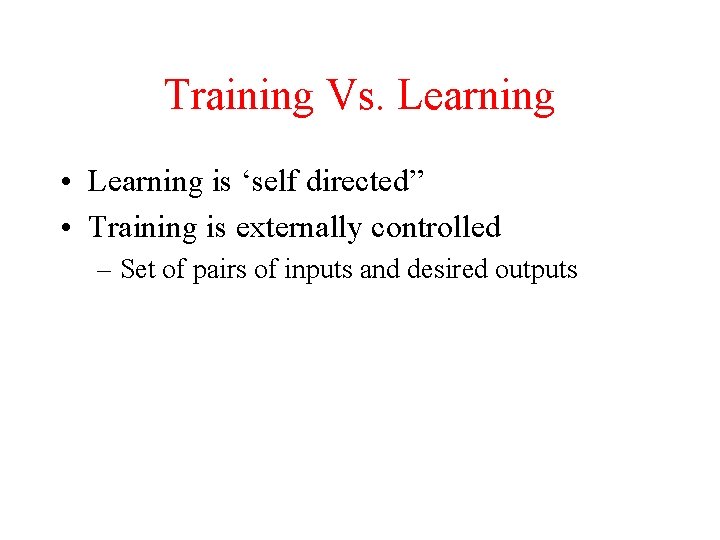 Training Vs. Learning

• Learning is ‘self directed”
• Training is externally controlled
– Set of pairs of inputs and desired outputs